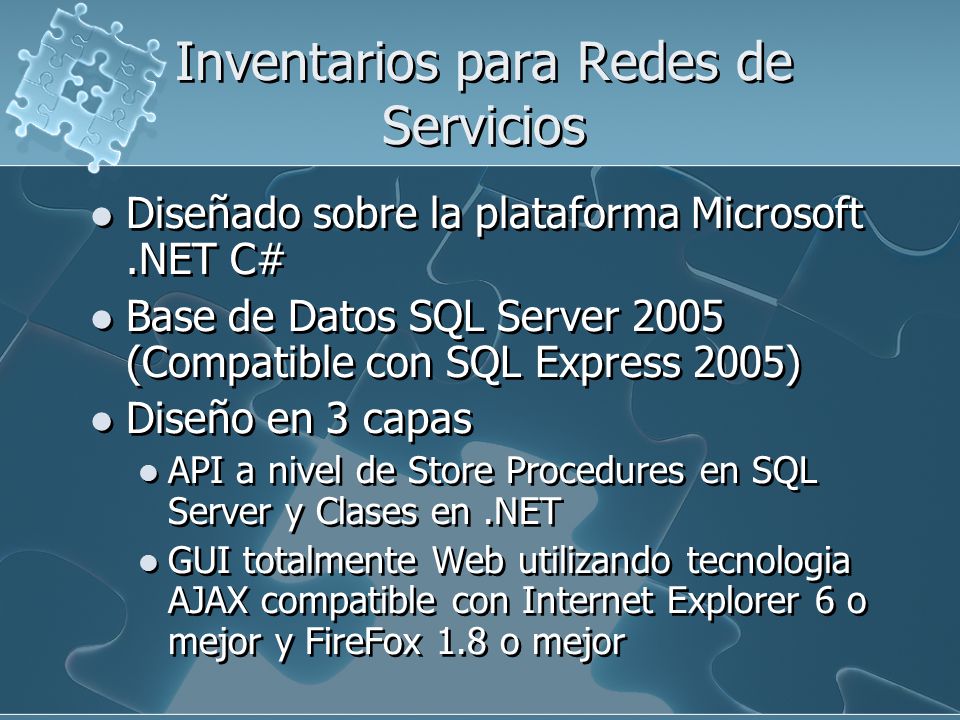 Inventarios para Redes de Servicios

- Diseñado sobre la plataforma Microsoft .NET C#
- Base de Datos SQL Server 2005 (Compatible con SQL Express 2005)
- Diseño en 3 capas
  - API a nivel de Store Procedures en SQL Server y Clases en .NET
  - GUI totalmente Web utilizando tecnologia AJAX compatible con Internet Explorer 6 o mejor y FireFox 1.8 o mejor